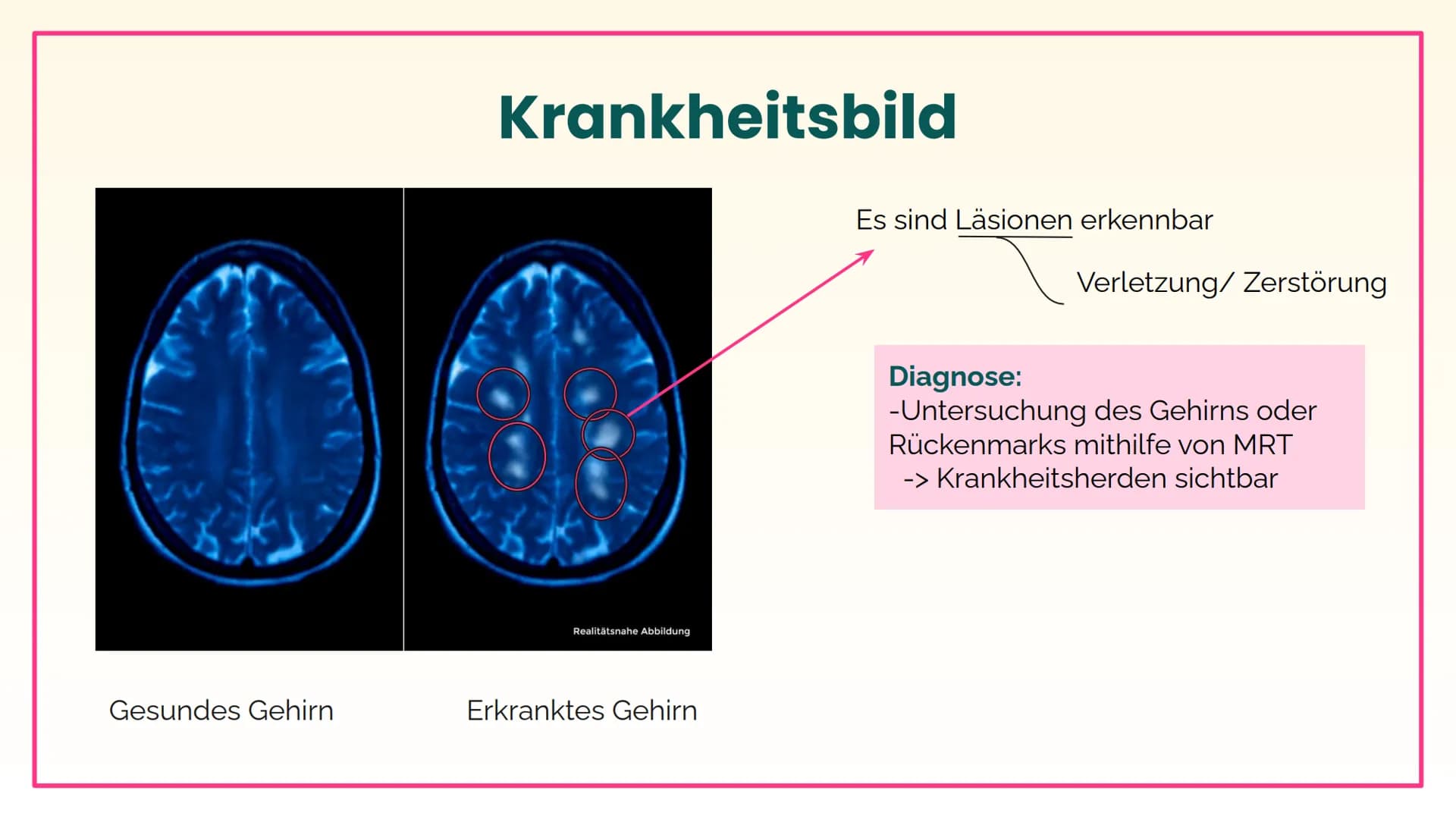 Krankheitsbild

Realitätsnahe Abbildung

Gesundes Gehirn

Erkranktes Gehirn

Es sind Läsionen erkennbar

Verletzung/ Zerstörung

Diagnose:
-Untersuchung des Gehirns oder Rückenmarks mithilfe von MRT
-> Krankheitsherden sichtbar